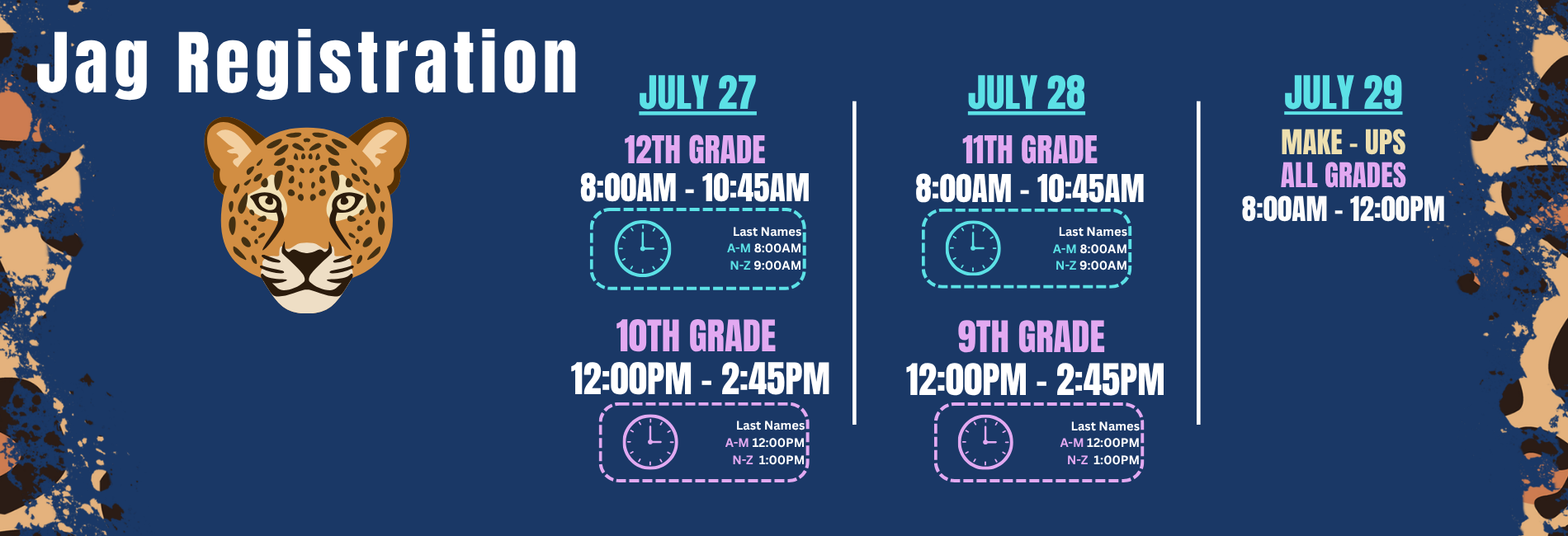 Jag Registration

JULY 27

12TH GRADE
8:00AM - 10:45AM

Last Names
A-M 8:00AM
N-Z 9:00AM

10TH GRADE
12:00PM - 2:45PM

Last Names
A-M 12:00PM
N-Z 1:00PM

JULY 28

11TH GRADE
8:00AM - 10:45AM

Last Names
A-M 8:00AM
N-Z 9:00AM

9TH GRADE
12:00PM - 2:45PM

Last Names
A-M 12:00PM
N-Z 1:00PM

JULY 29

MAKE - UPS
ALL GRADES
8:00AM - 12:00PM